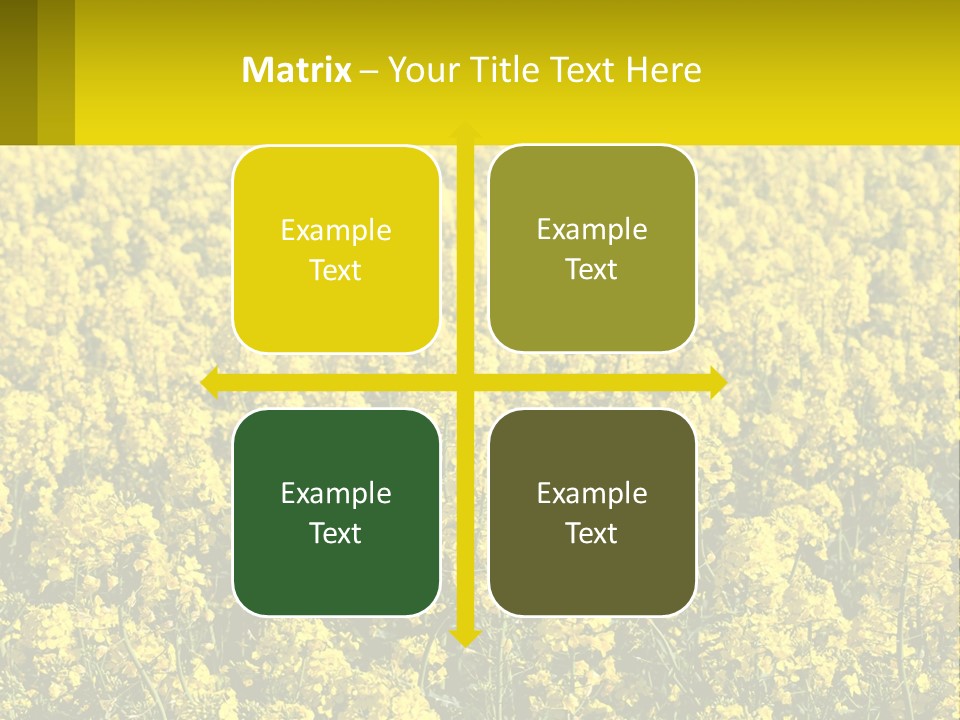 Matrix – Your Title Text Here

Example Text

Example Text

Example Text

Example Text